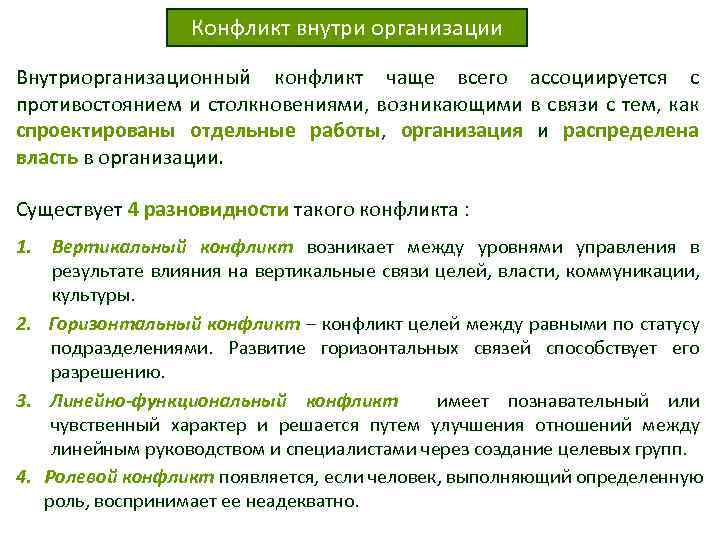 Конфликт внутри организации

Внутриорганизационный конфликт чаще всего ассоциируется с противостоянием и столкновениями, возникающими в связи с тем, как спроектированы отдельные работы, организация и распределена власть в организации.

Существует 4 разновидности такого конфликта :

1. Вертикальный конфликт возникает между уровнями управления в результате влияния на вертикальные связи целей, власти, коммуникации, культуры.
2. Горизонтальный конфликт – конфликт целей между равными по статусу подразделениями. Развитие горизонтальных связей способствует его разрешению.
3. Линейно-функциональный конфликт имеет познавательный или чувственный характер и решается путем улучшения отношений между линейным руководством и специалистами через создание целевых групп.
4. Ролевой конфликт появляется, если человек, выполняющий определенную роль, воспринимает ее неадекватно.